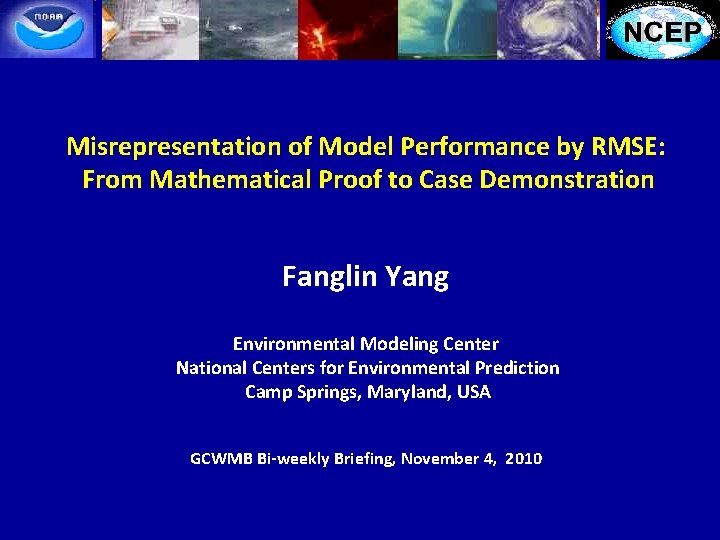 NOAA

NCEP

Misrepresentation of Model Performance by RMSE:
From Mathematical Proof to Case Demonstration

Fanglin Yang

Environmental Modeling Center
National Centers for Environmental Prediction
Camp Springs, Maryland, USA

GCWMB Bi-weekly Briefing, November 4, 2010